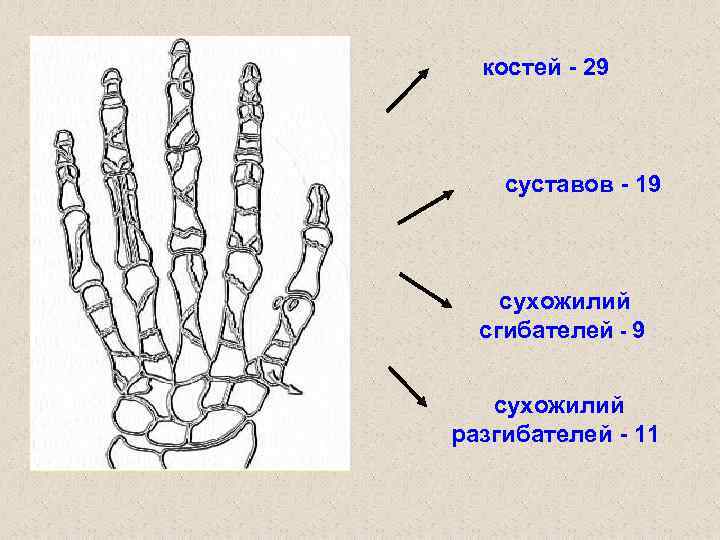 костей - 29

суставов - 19

сухожилий сгибателей - 9

сухожилий разгибателей - 11